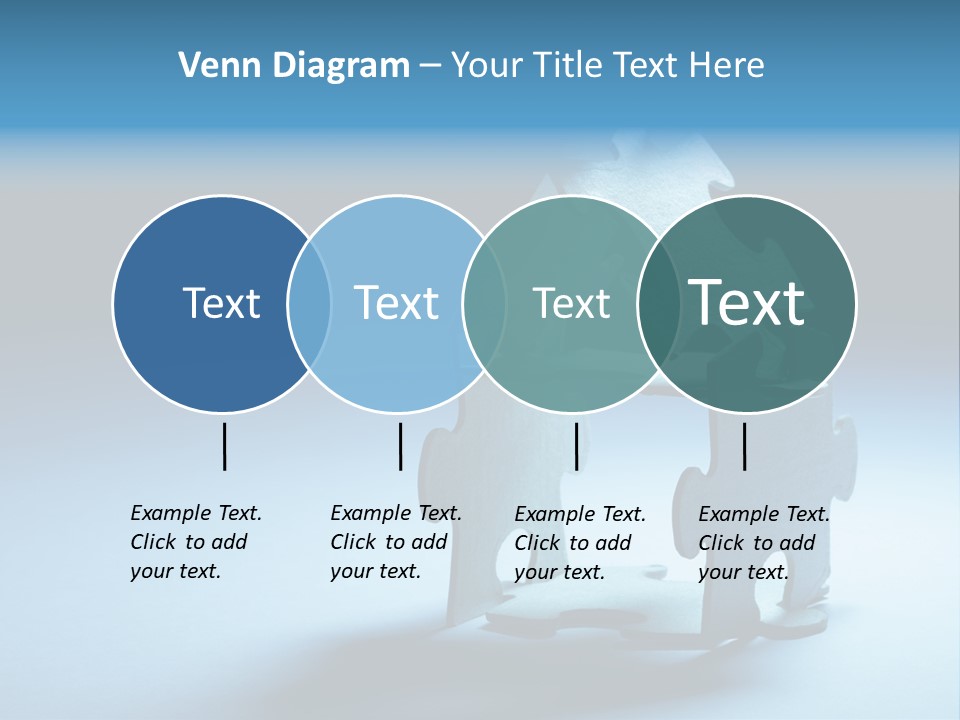 Venn Diagram – Your Title Text Here

Text

Text

Text

Text

Example Text. Click to add your text.

Example Text. Click to add your text.

Example Text. Click to add your text.

Example Text. Click to add your text.